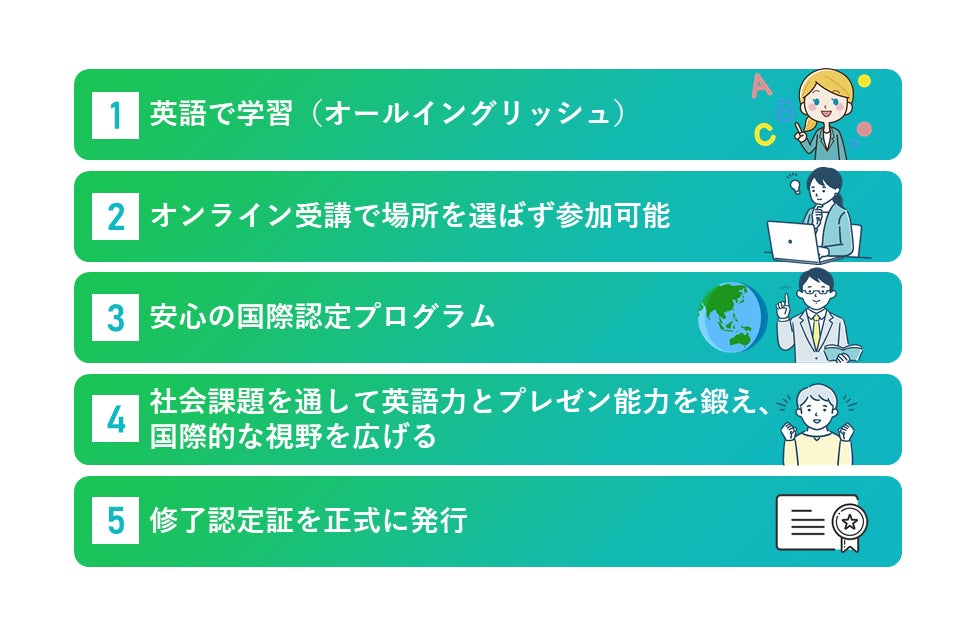 1 英語で学習（オールイングリッシュ）

A B C

2 オンライン受講で場所を選ばず参加可能

3 安心の国際認定プログラム

4 社会課題を通して英語力とプレゼン能力を鍛え、国際的な視野を広げる

5 修了認定証を正式に発行